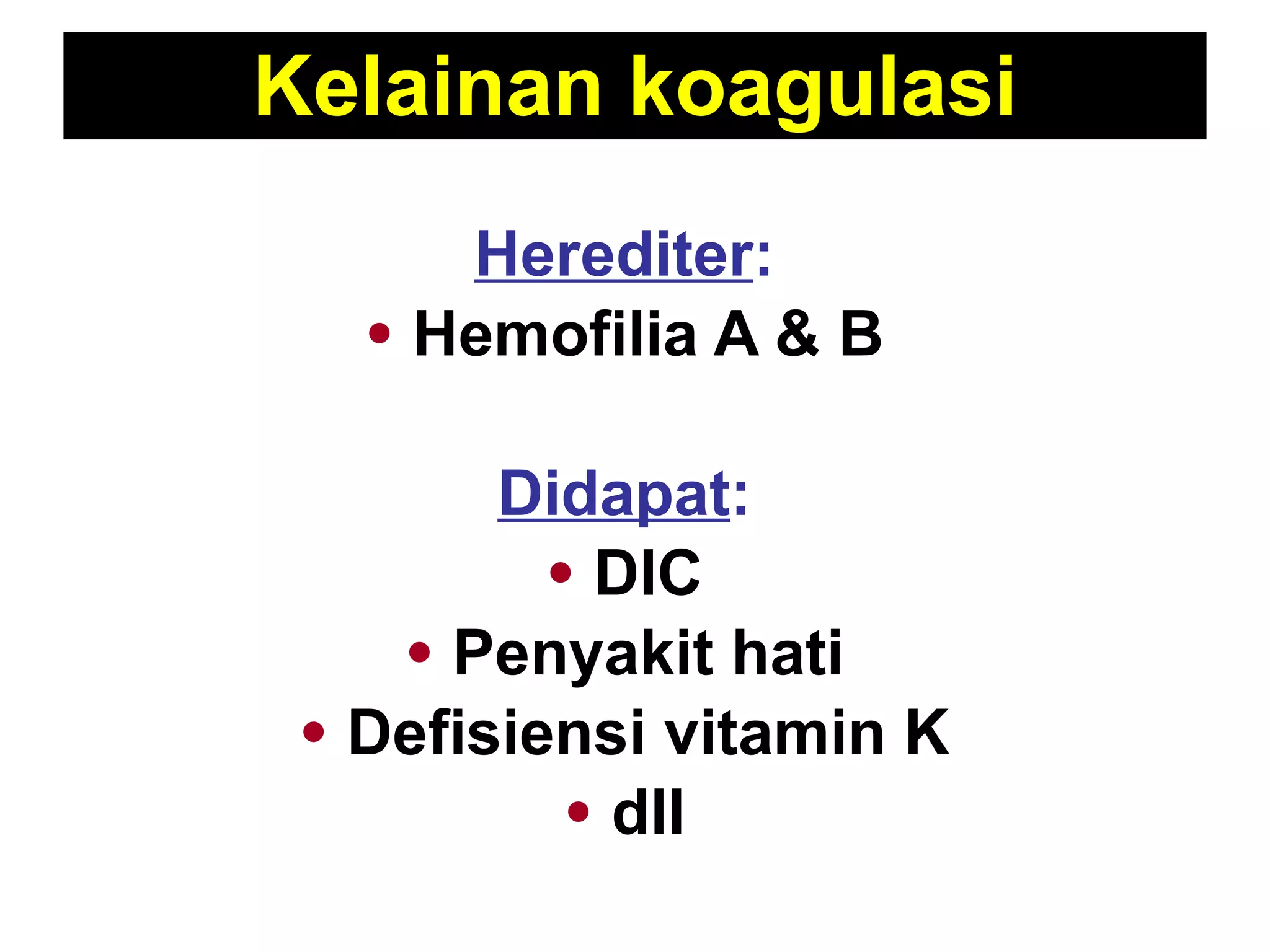 Kelainan koagulasi

Herediter:
• Hemofilia A & B

Didapat:
• DIC
• Penyakit hati
• Defisiensi vitamin K
• dll